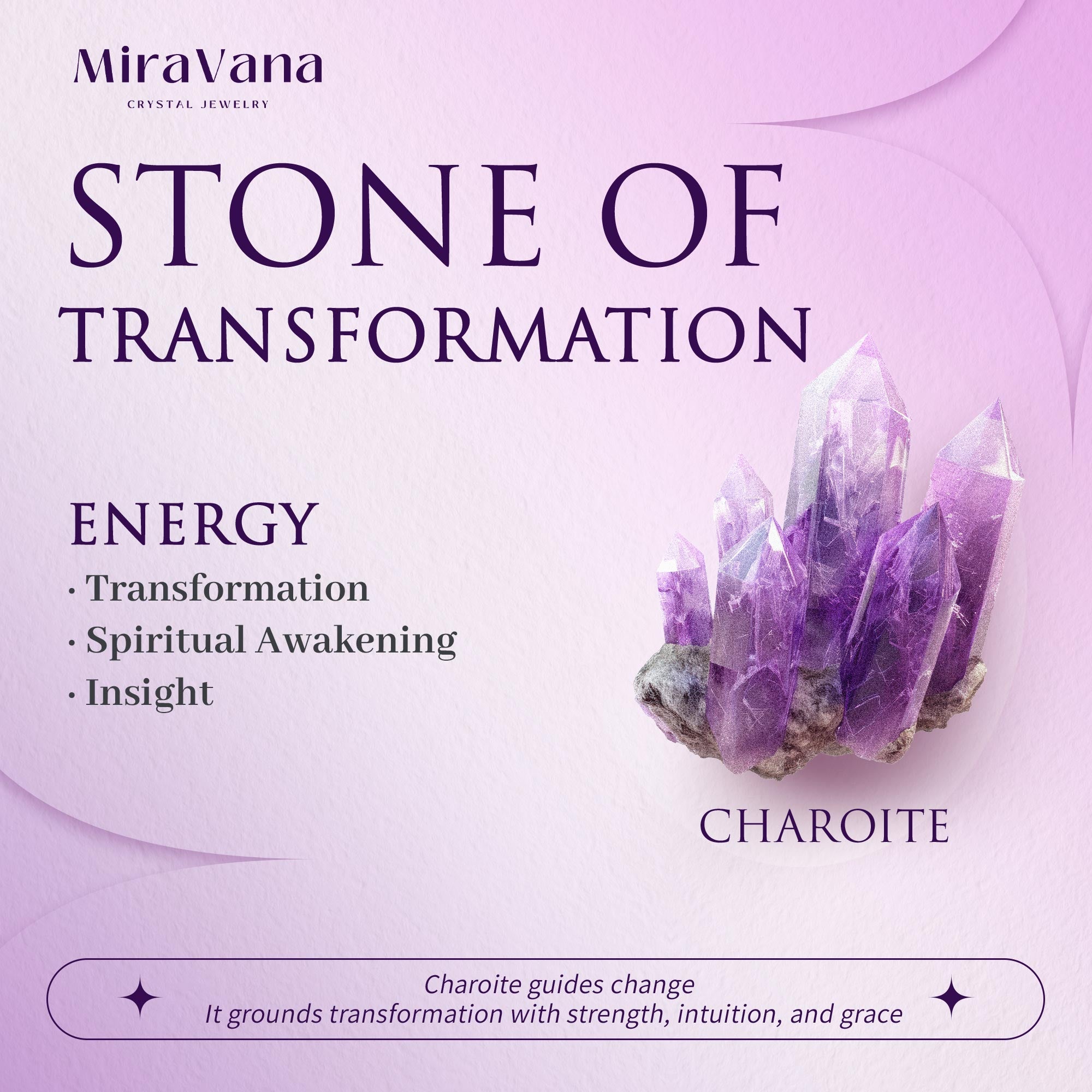 MiraVana
CRYSTAL JEWELRY

STONE OF TRANSFORMATION

ENERGY
· Transformation
· Spiritual Awakening
· Insight

CHAROITE

Charoite guides change
It grounds transformation with strength, intuition, and grace